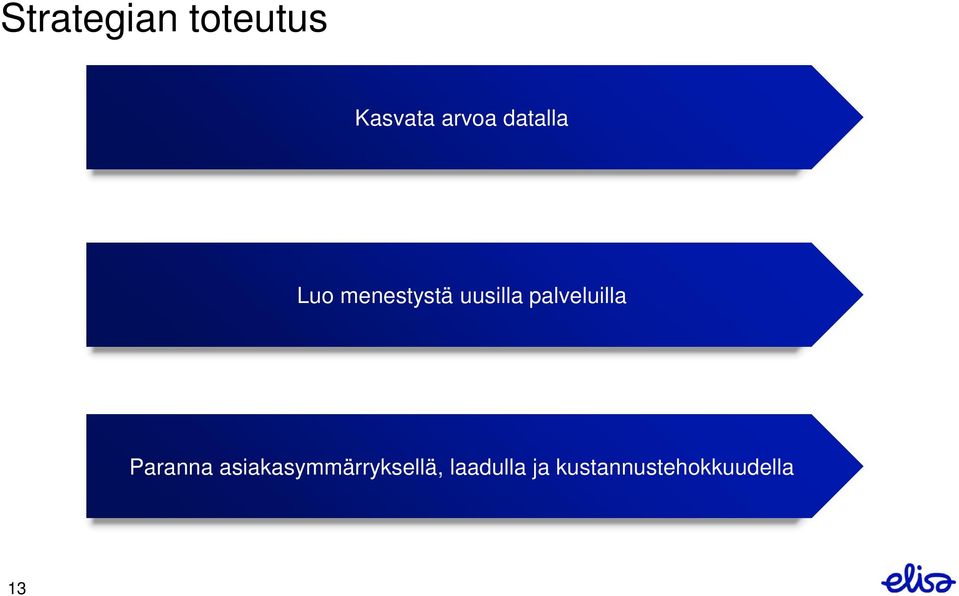 Strategian toteutus

Kasvata arvoa datalla

Luo menestystä uusilla palveluilla

Paranna asiakasymmärryksellä, laadulla ja kustannustehokkuudella

13

elisa